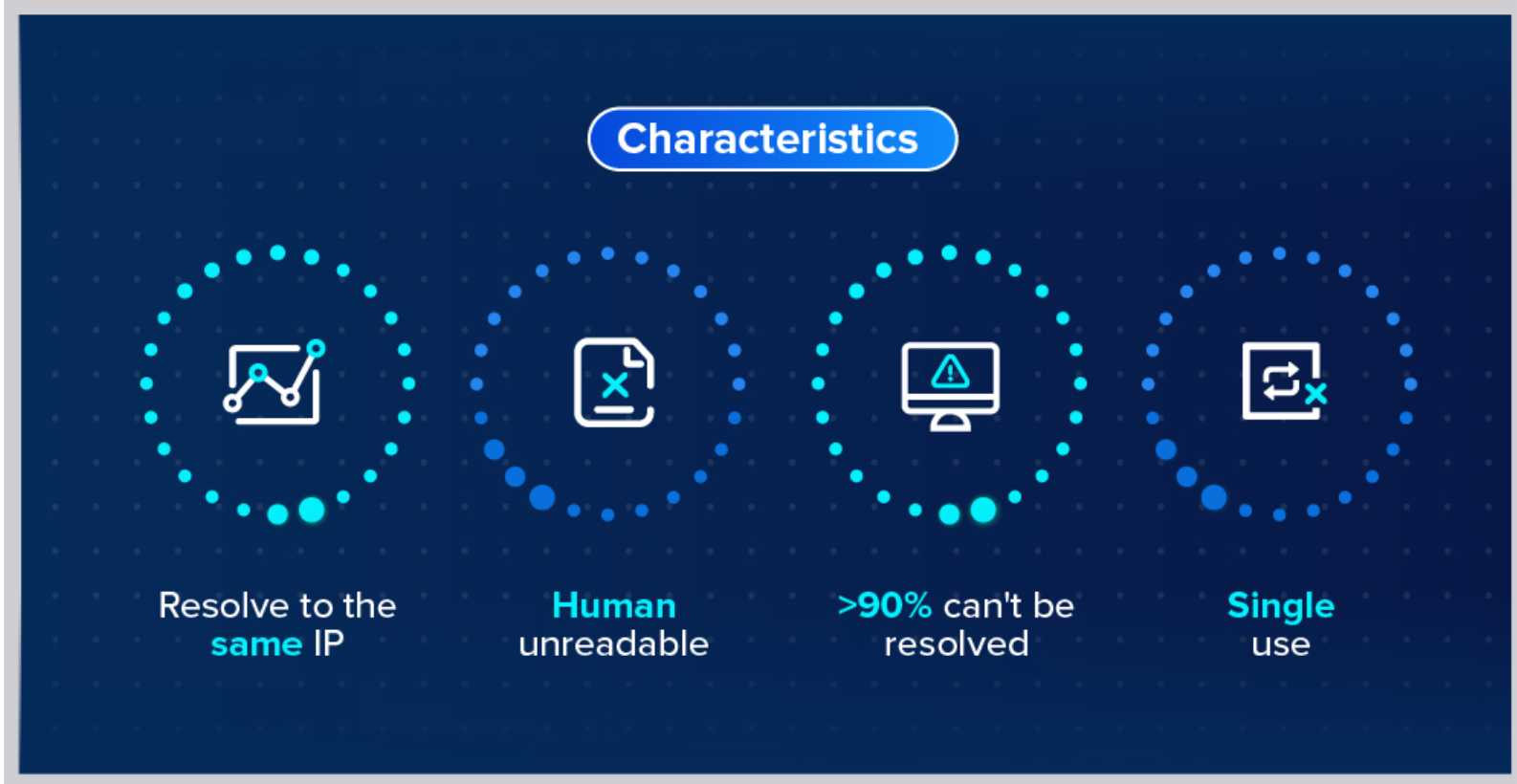 Characteristics

Resolve to the same IP

Human unreadable

>90% can't be resolved

Single use